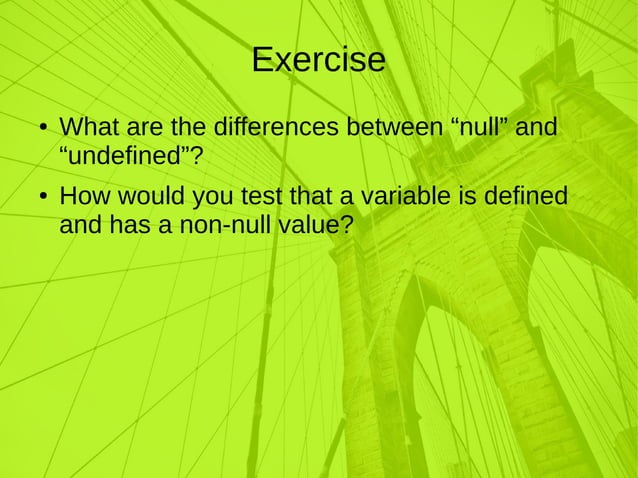 Exercise

• What are the differences between “null” and “undefined”?

• How would you test that a variable is defined and has a non-null value?